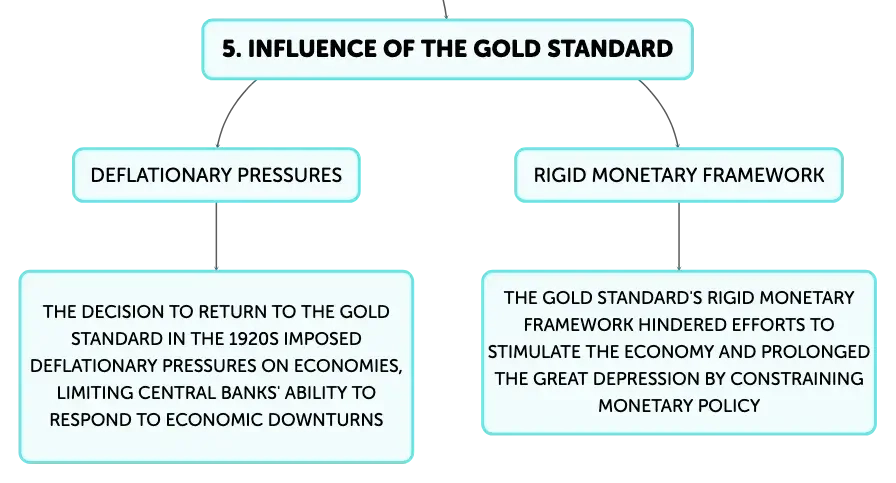 5. INFLUENCE OF THE GOLD STANDARD

DEFLATIONARY PRESSURES

THE DECISION TO RETURN TO THE GOLD STANDARD IN THE 1920S IMPOSED DEFLATIONARY PRESSURES ON ECONOMIES, LIMITING CENTRAL BANKS' ABILITY TO RESPOND TO ECONOMIC DOWNTURNS

RIGID MONETARY FRAMEWORK

THE GOLD STANDARD'S RIGID MONETARY FRAMEWORK HINDERED EFFORTS TO STIMULATE THE ECONOMY AND PROLONGED THE GREAT DEPRESSION BY CONSTRAINING MONETARY POLICY